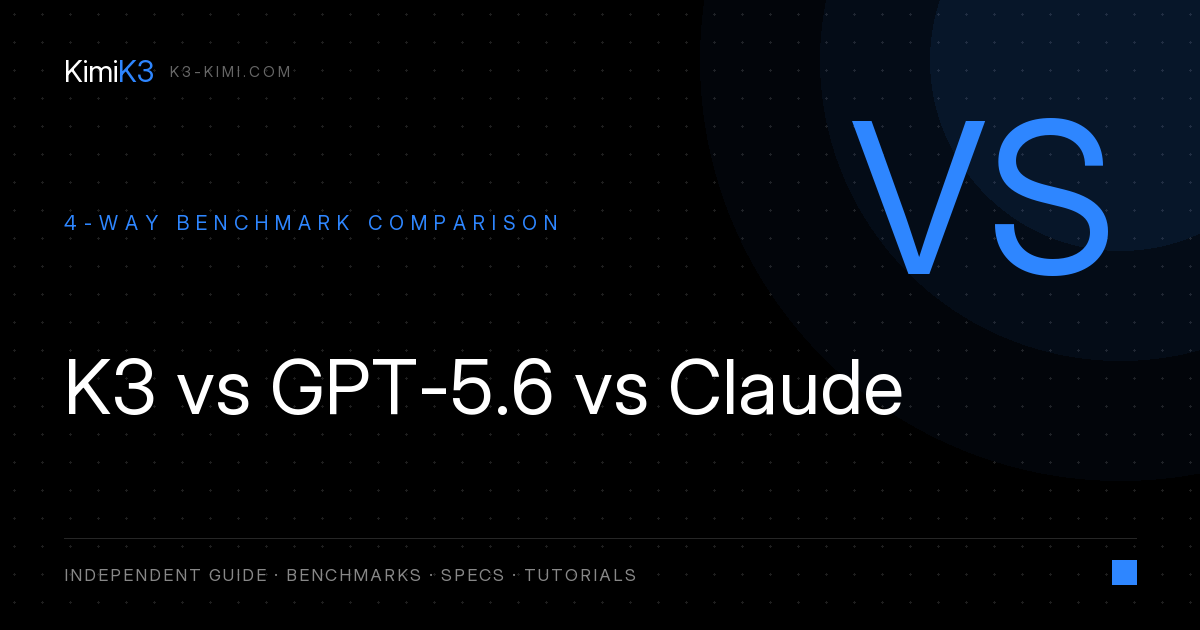 KimiK3 K3-KIMI.COM

VS

4-WAY BENCHMARK COMPARISON

K3 vs GPT-5.6 vs Claude

INDEPENDENT GUIDE · BENCHMARKS · SPECS · TUTORIALS